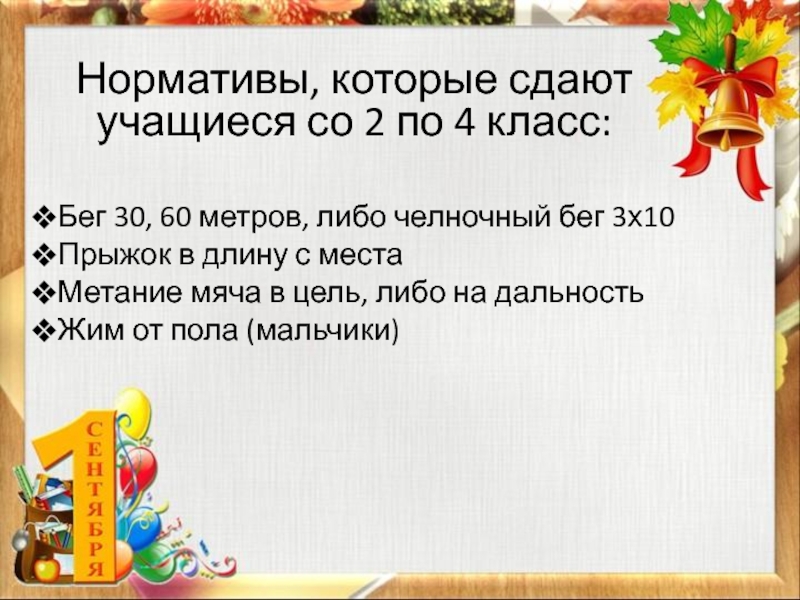 Нормативы, которые сдают учащиеся со 2 по 4 класс:

❖Бег 30, 60 метров, либо челночный бег 3х10
❖Прыжок в длину с места
❖Метание мяча в цель, либо на дальность
❖Жим от пола (мальчики)

1 СЕНТЯБРЯ